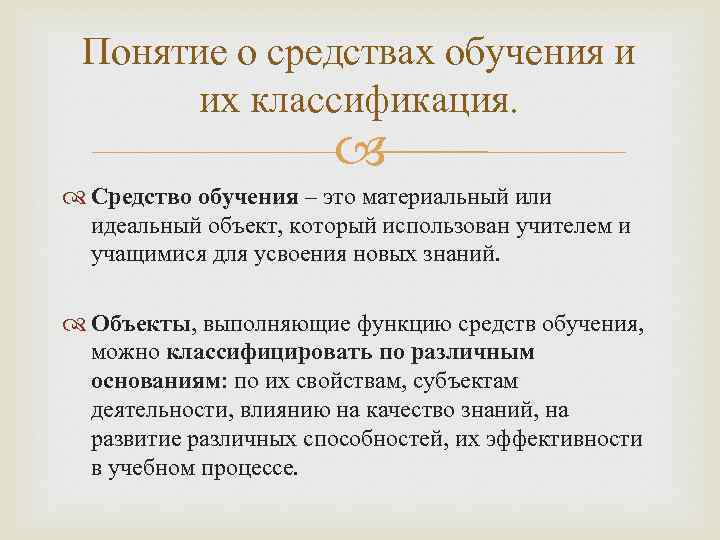 Понятие о средствах обучения и их классификация.

Средство обучения – это материальный или идеальный объект, который использован учителем и учащимися для усвоения новых знаний.

Объекты, выполняющие функцию средств обучения, можно классифицировать по различным основаниям: по их свойствам, субъектам деятельности, влиянию на качество знаний, на развитие различных способностей, их эффективности в учебном процессе.